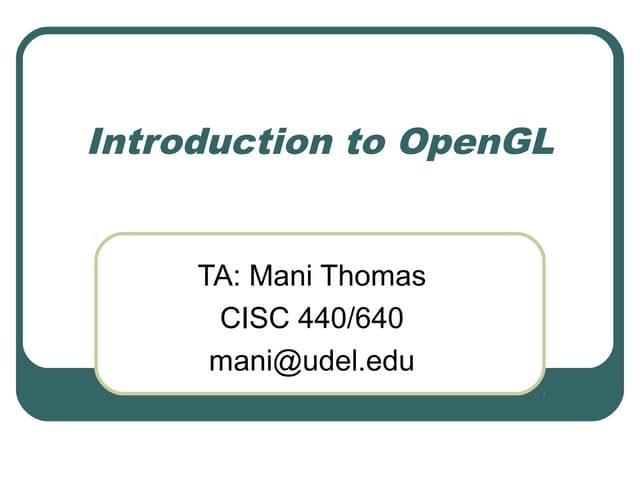 Introduction to OpenGL

TA: Mani Thomas
CISC 440/640
mani@udel.edu